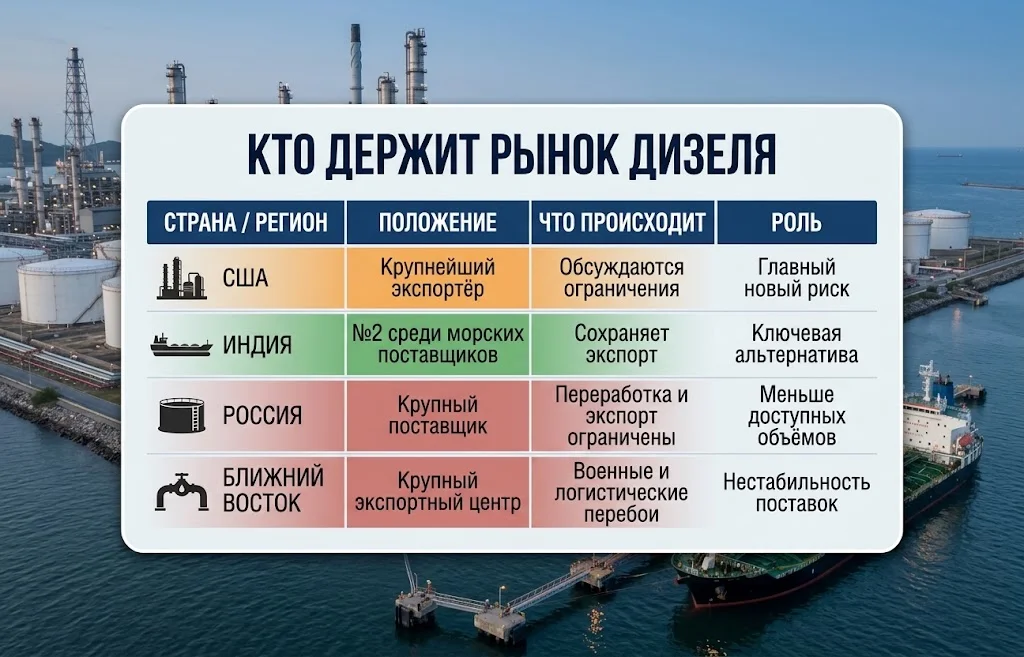 КТО ДЕРЖИТ РЫНОК ДИЗЕЛЯ

| СТРАНА / РЕГИОН | ПОЛОЖЕНИЕ | ЧТО ПРОИСХОДИТ | РОЛЬ |
|---|---|---|---|
| США | Крупнейший экспортёр | Обсуждаются ограничения | Главный новый риск |
| ИНДИЯ | №2 среди морских поставщиков | Сохраняет экспорт | Ключевая альтернатива |
| РОССИЯ | Крупный поставщик | Переработка и экспорт ограничены | Меньше доступных объёмов |
| БЛИЖНИЙ ВОСТОК | Крупный экспортный центр | Военные и логистические перебои | Нестабильность поставок |